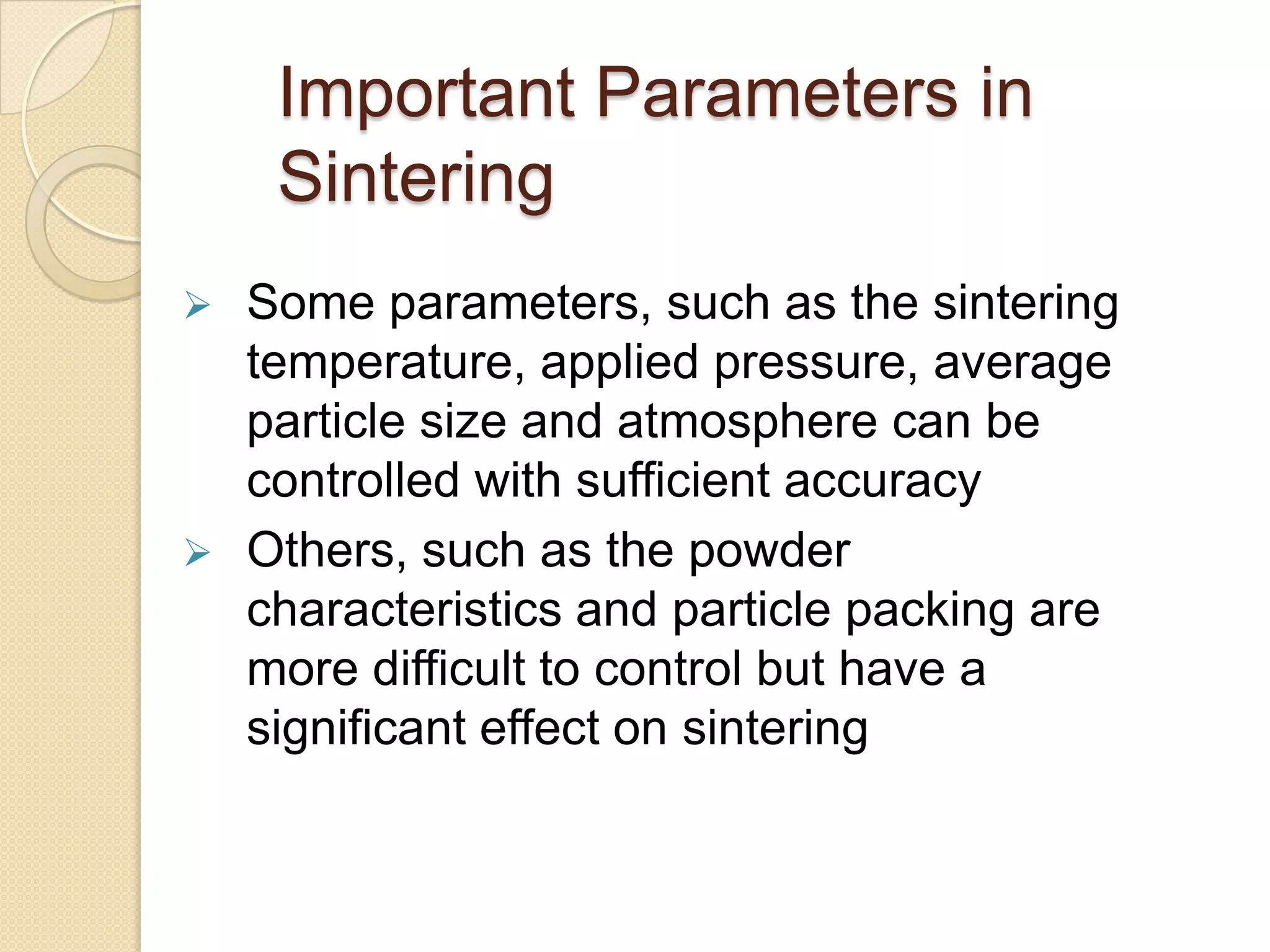 Important Parameters in Sintering

➢ Some parameters, such as the sintering temperature, applied pressure, average particle size and atmosphere can be controlled with sufficient accuracy

➢ Others, such as the powder characteristics and particle packing are more difficult to control but have a significant effect on sintering